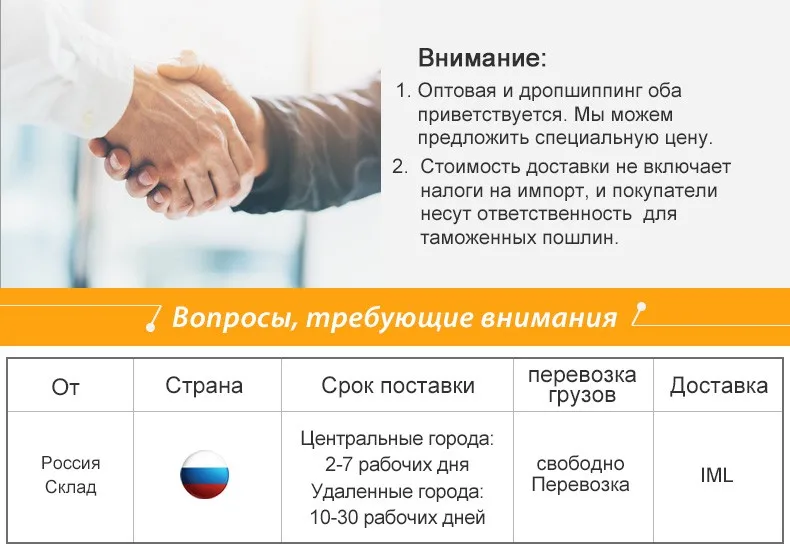 Внимание:

1. Оптовая и дропшиппинг оба приветствуется. Мы можем предложить специальную цену.
2. Стоимость доставки не включает налоги на импорт, и покупатели несут ответственность для таможенных пошлин.

Вопросы, требующие внимания

| От | Страна | Срок поставки | перевозка грузов | Доставка |
|---|---|---|---|---|
| Россия Склад | | Центральные города: 2-7 рабочих дня Удаленные города: 10-30 рабочих дней | свободно Перевозка | IML |